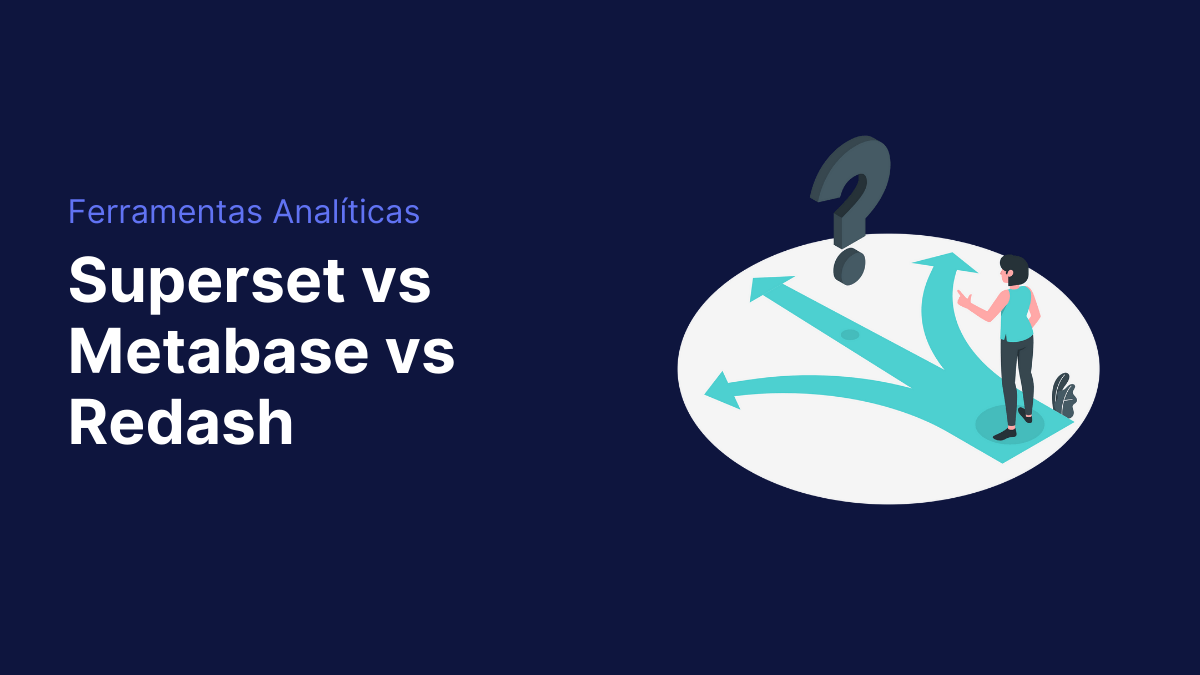 Ferramentas Analíticas

Superset vs Metabase vs Redash